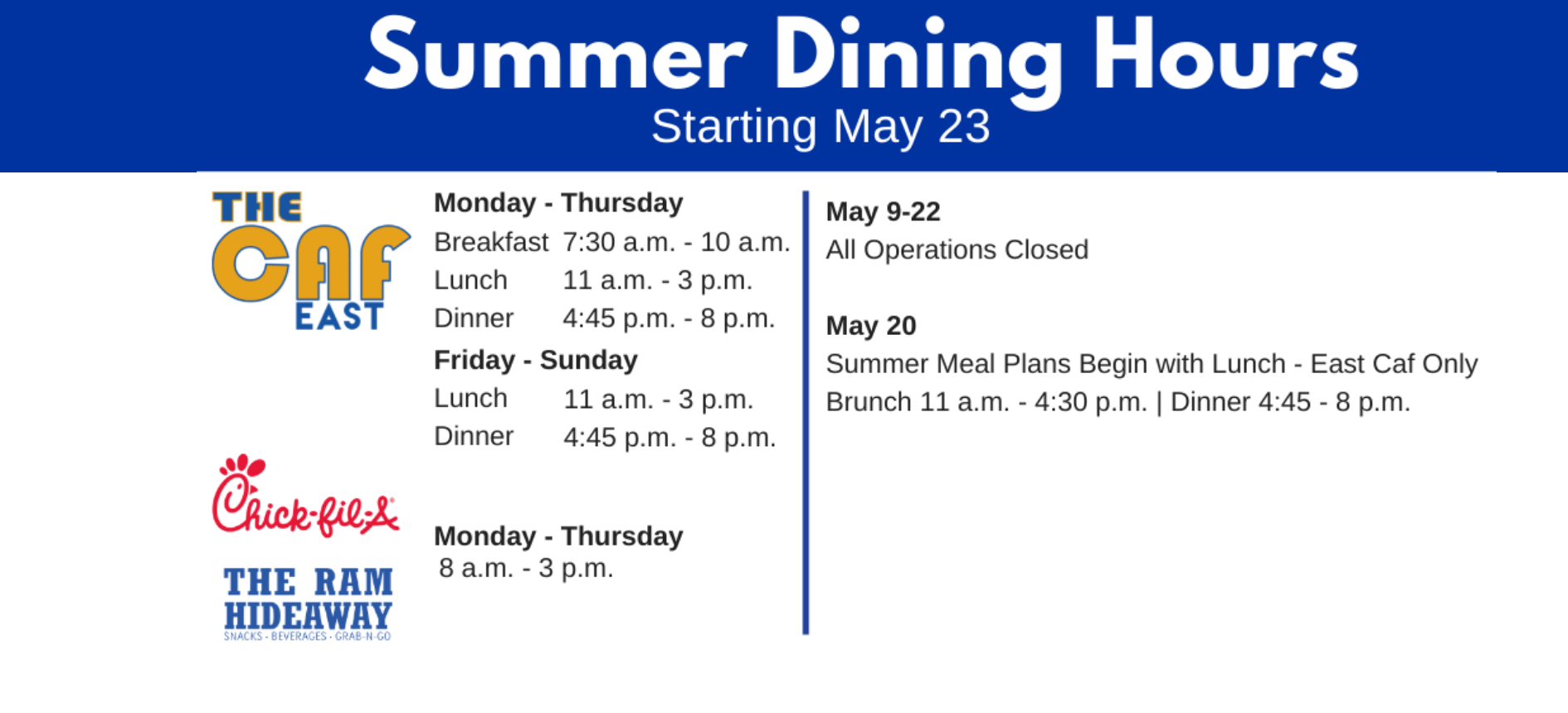 Summer Dining Hours
Starting May 23

THE CAF EAST

Monday - Thursday
Breakfast 7:30 a.m. - 10 a.m.
Lunch 11 a.m. - 3 p.m.
Dinner 4:45 p.m. - 8 p.m.
Friday - Sunday
Lunch 11 a.m. - 3 p.m.
Dinner 4:45 p.m. - 8 p.m.

Chick-fil-A

THE RAM HIDEAWAY
SNACKS - BEVERAGES - GRAB-N-GO

Monday - Thursday
8 a.m. - 3 p.m.

May 9-22
All Operations Closed

May 20
Summer Meal Plans Begin with Lunch - East Caf Only
Brunch 11 a.m. - 4:30 p.m. | Dinner 4:45 - 8 p.m.